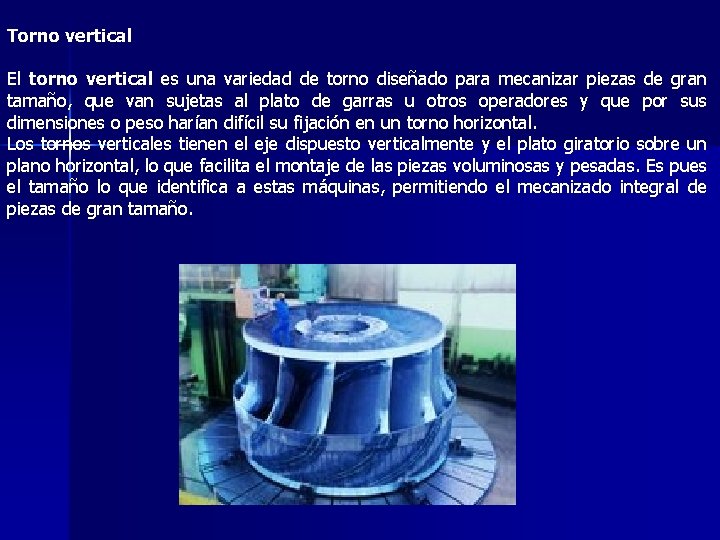 Torno vertical

El torno vertical es una variedad de torno diseñado para mecanizar piezas de gran tamaño, que van sujetas al plato de garras u otros operadores y que por sus dimensiones o peso harían difícil su fijación en un torno horizontal.
Los tornos verticales tienen el eje dispuesto verticalmente y el plato giratorio sobre un plano horizontal, lo que facilita el montaje de las piezas voluminosas y pesadas. Es pues el tamaño lo que identifica a estas máquinas, permitiendo el mecanizado integral de piezas de gran tamaño.